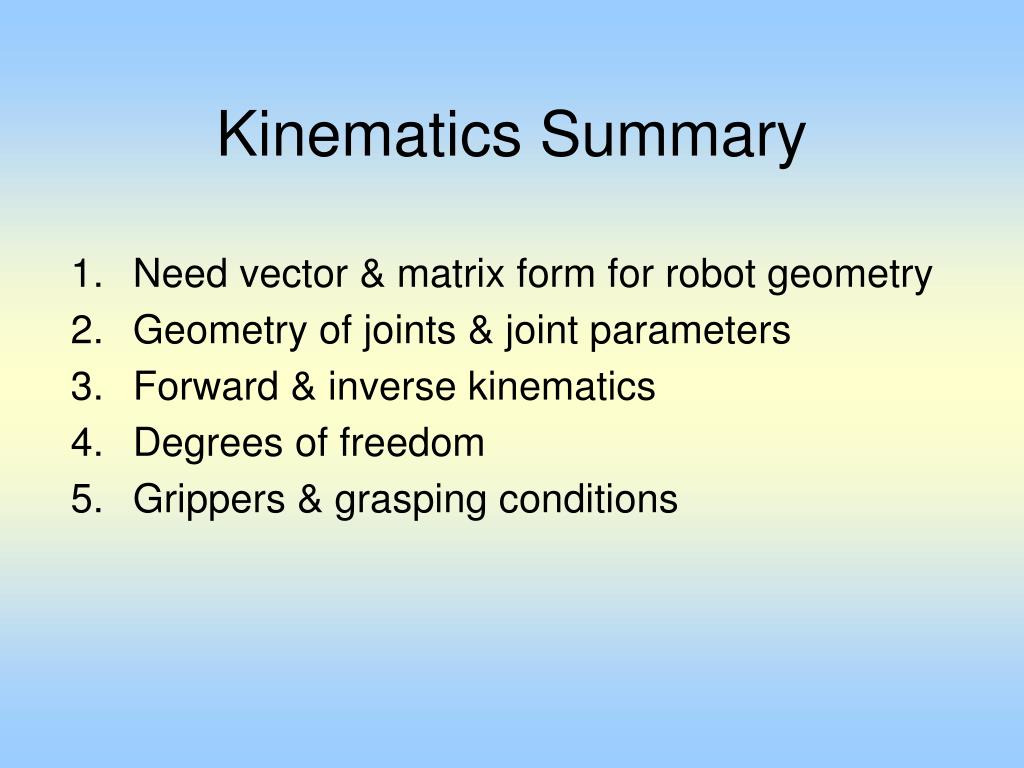 Kinematics Summary

1. Need vector & matrix form for robot geometry
2. Geometry of joints & joint parameters
3. Forward & inverse kinematics
4. Degrees of freedom
5. Grippers & grasping conditions